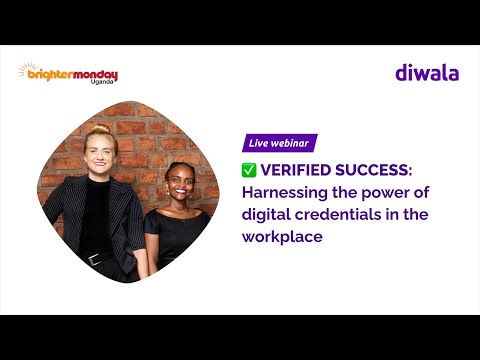 brightermonday Uganda

diwala

Live webinar

✅ VERIFIED SUCCESS: Harnessing the power of digital credentials in the workplace